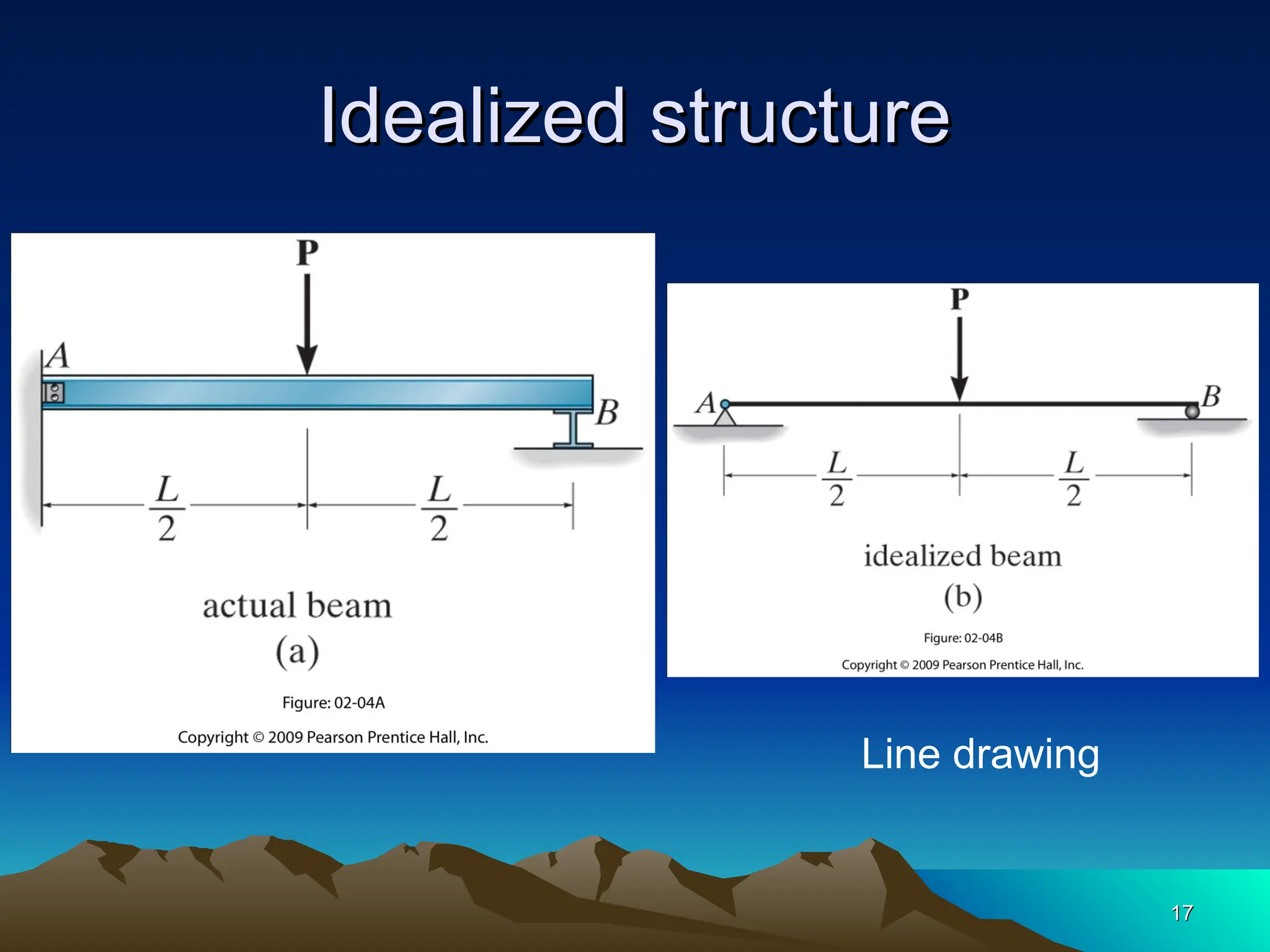 Idealized structure

P

A

B

$\frac{L}{2}$ $\frac{L}{2}$

actual beam
(a)

Figure: 02-04A

Copyright © 2009 Pearson Prentice Hall, Inc.

P

A

B

$\frac{L}{2}$ $\frac{L}{2}$

idealized beam
(b)

Figure: 02-04B

Copyright © 2009 Pearson Prentice Hall, Inc.

Line drawing

17